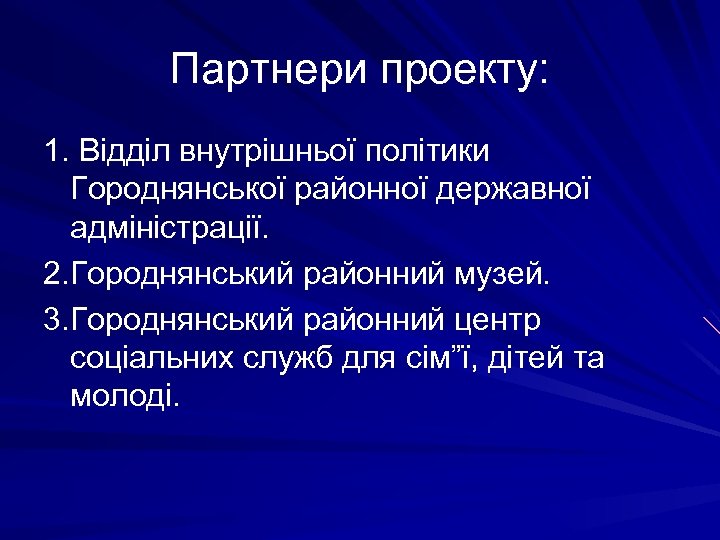 Партнери проекту:

1. Відділ внутрішньої політики Городнянської районної державної адміністрації.

2.Городнянський районний музей.

3.Городнянський районний центр соціальних служб для сім”ї, дітей та молоді.